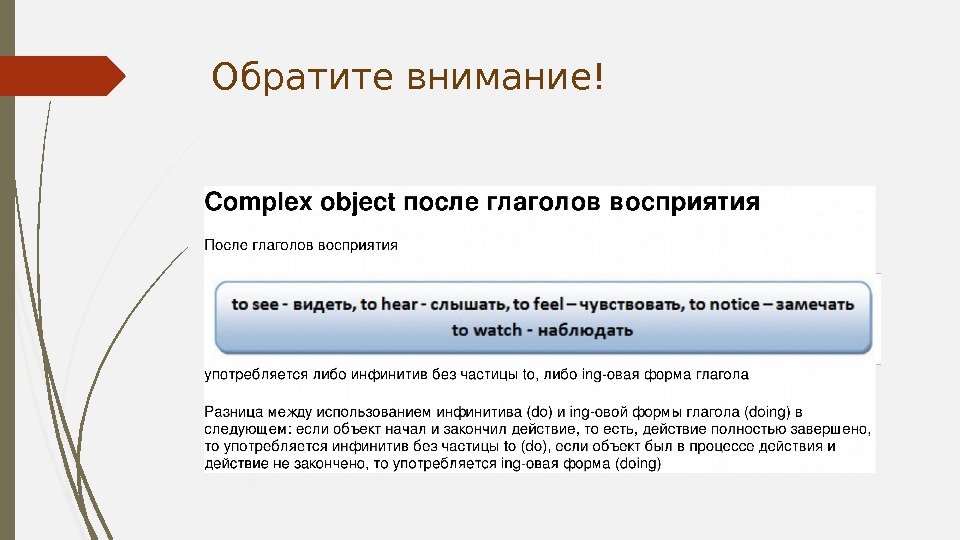 Обратите внимание!

Complex object после глаголов восприятия

После глаголов восприятия

to see - видеть, to hear - слышать, to feel – чувствовать, to notice – замечать to watch - наблюдать

употребляется либо инфинитив без частицы to, либо ing-овая форма глагола

Разница между использованием инфинитива (do) и ing-овой формы глагола (doing) в следующем: если объект начал и закончил действие, то есть, действие полностью завершено, то употребляется инфинитив без частицы to (do), если объект был в процессе действия и действие не закончено, то употребляется ing-овая форма (doing)